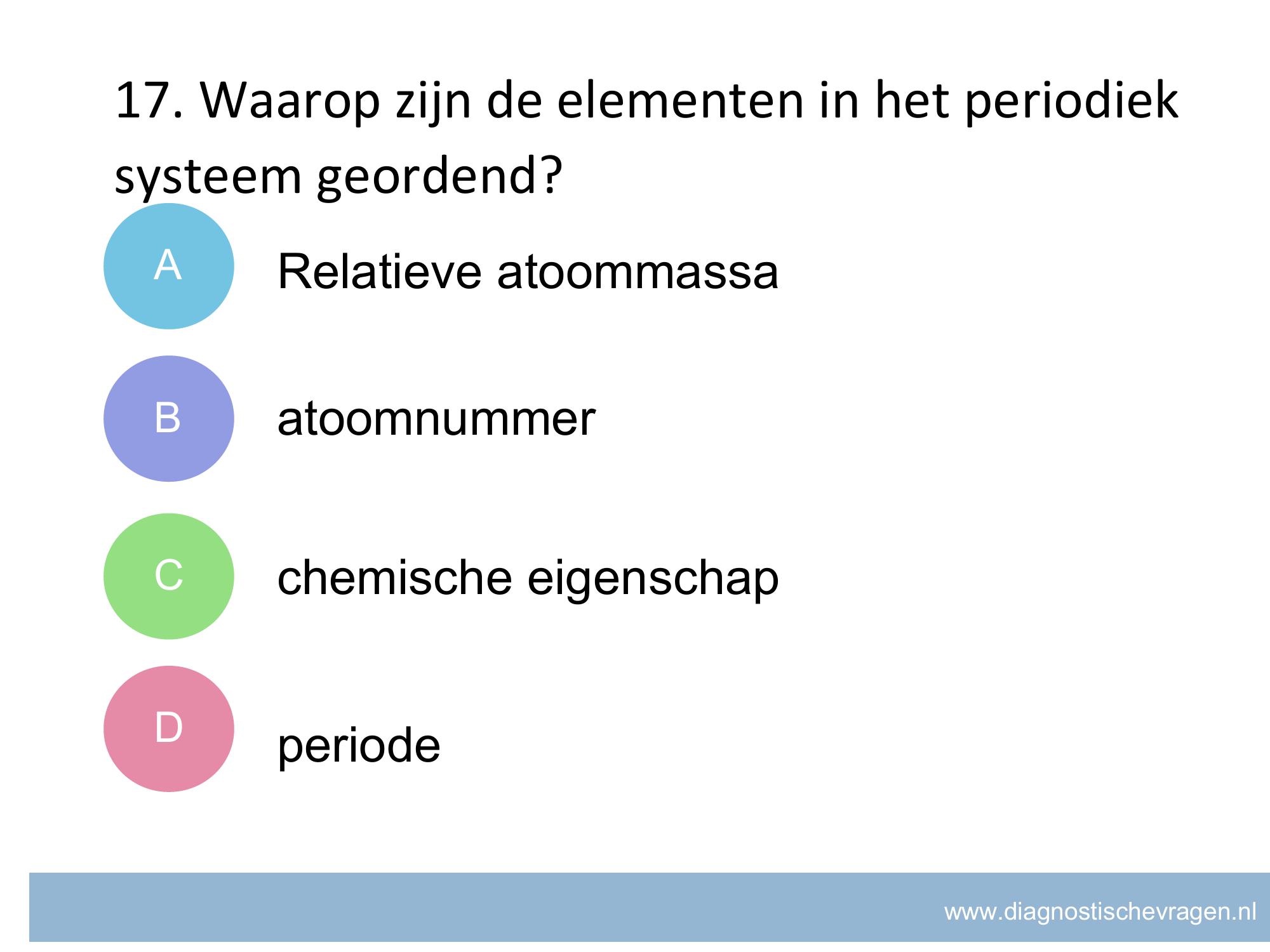 17. Waarop zijn de elementen in het periodiek systeem geordend?

A Relatieve atoommassa

B atoomnummer

C chemische eigenschap

D periode

www.diagnostischevragen.nl